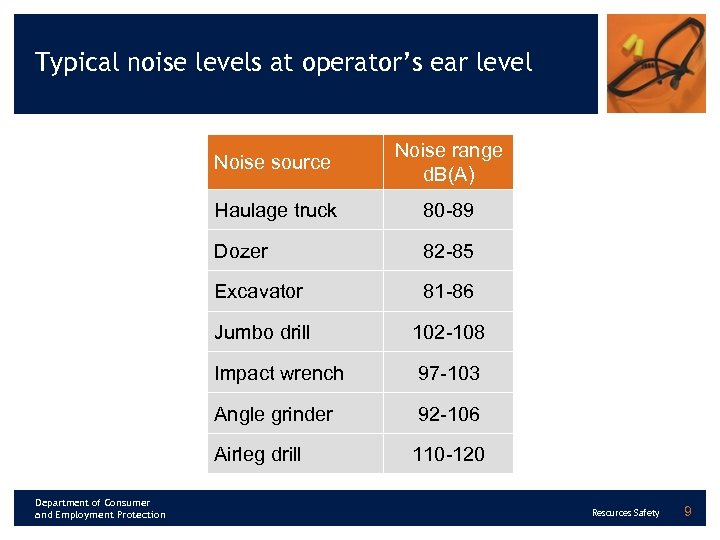 Typical noise levels at operator's ear level

| Noise source | Noise range dB(A) |
|---|---|
| Haulage truck | 80-89 |
| Dozer | 82-85 |
| Excavator | 81-86 |
| Jumbo drill | 102-108 |
| Impact wrench | 97-103 |
| Angle grinder | 92-106 |
| Airleg drill | 110-120 |

Department of Consumer and Employment Protection

Resources Safety 9